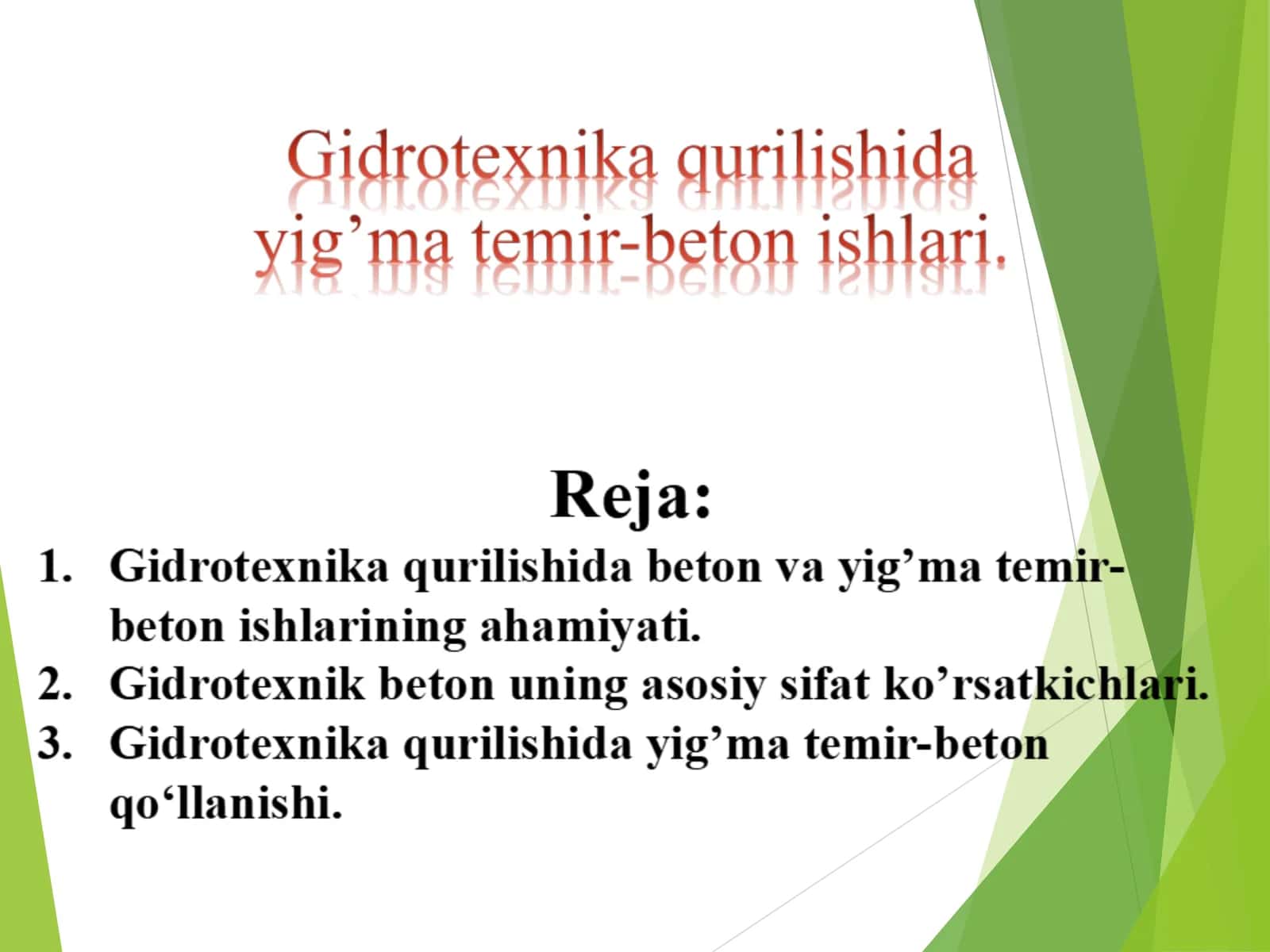 Gidrotexnika qurilishida yig’ma temir-beton ishlari.

Reja:

1. Gidrotexnika qurilishida beton va yig’ma temir-beton ishlarining ahamiyati.
2. Gidrotexnik beton uning asosiy sifat ko’rsatkichlari.
3. Gidrotexnika qurilishida yig’ma temir-beton qo‘llanishi.